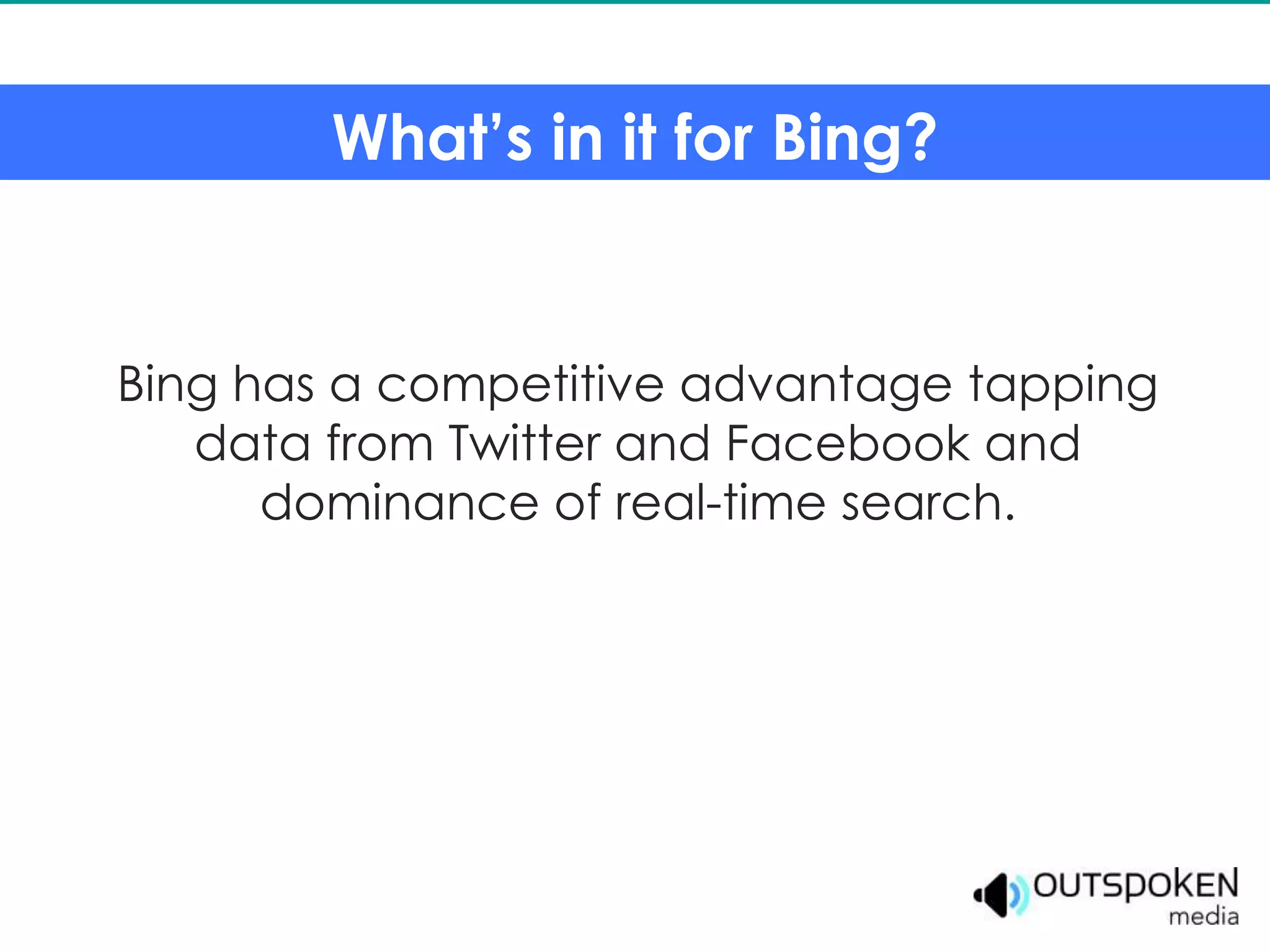 What's in it for Bing?

Bing has a competitive advantage tapping data from Twitter and Facebook and dominance of real-time search.

OUTSPOKEN media